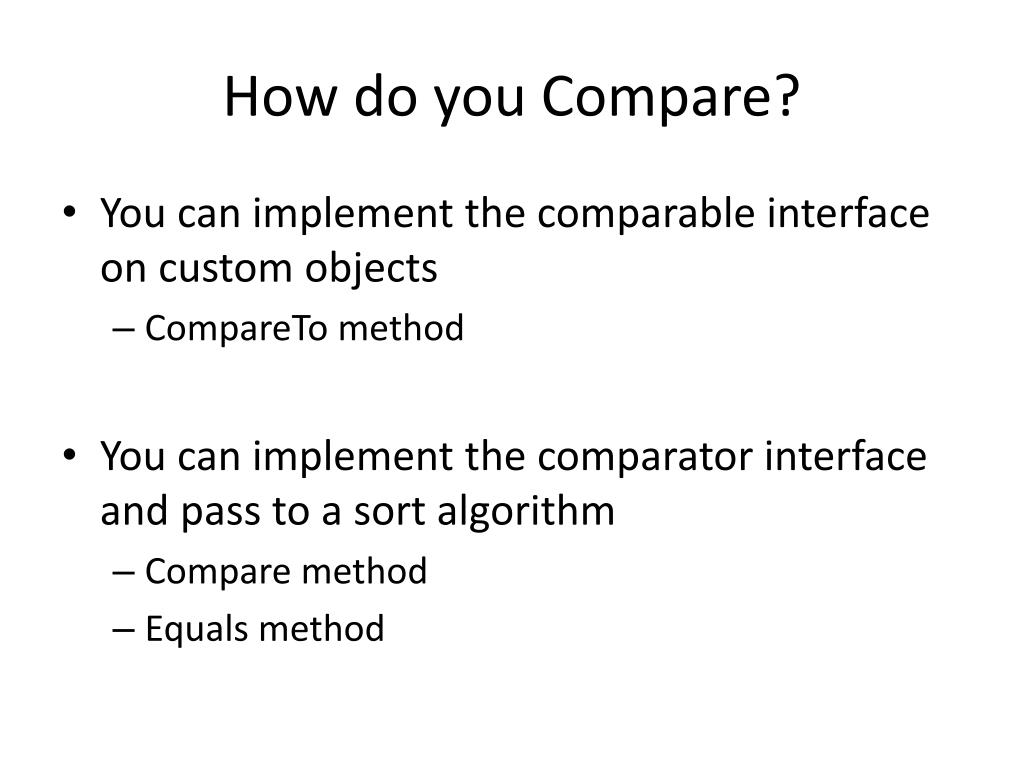 How do you Compare?

• You can implement the comparable interface on custom objects
– CompareTo method

• You can implement the comparator interface and pass to a sort algorithm
– Compare method
– Equals method